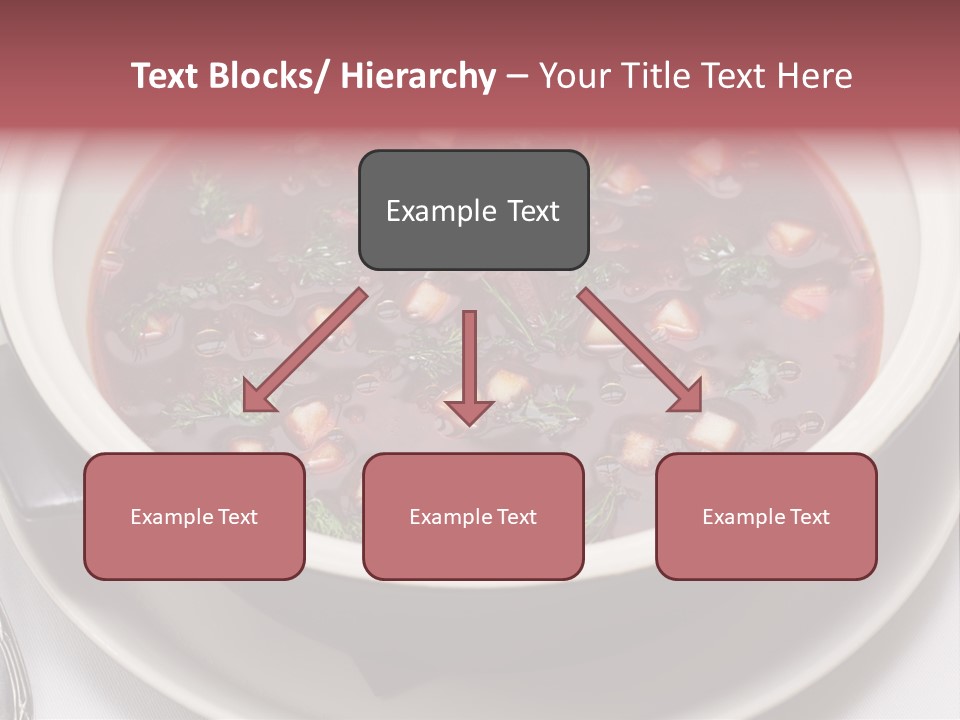 Text Blocks/ Hierarchy – Your Title Text Here

Example Text

Example Text

Example Text

Example Text